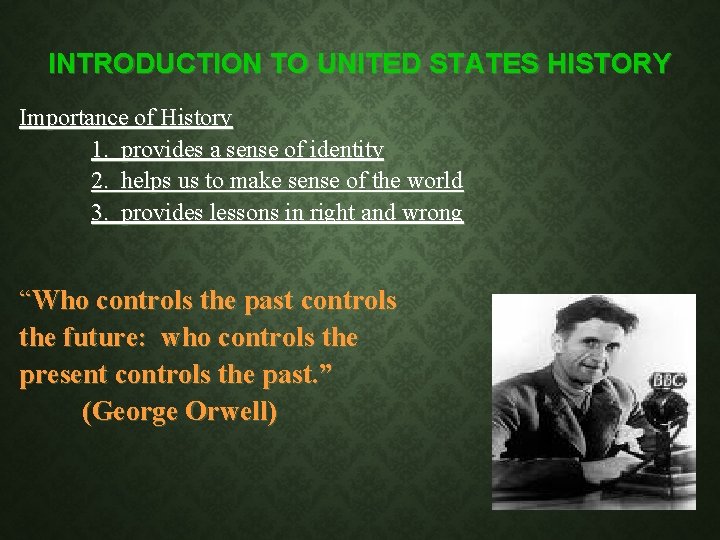 INTRODUCTION TO UNITED STATES HISTORY

Importance of History

1. provides a sense of identity
2. helps us to make sense of the world
3. provides lessons in right and wrong

“Who controls the past controls the future: who controls the present controls the past.”
(George Orwell)

BBC